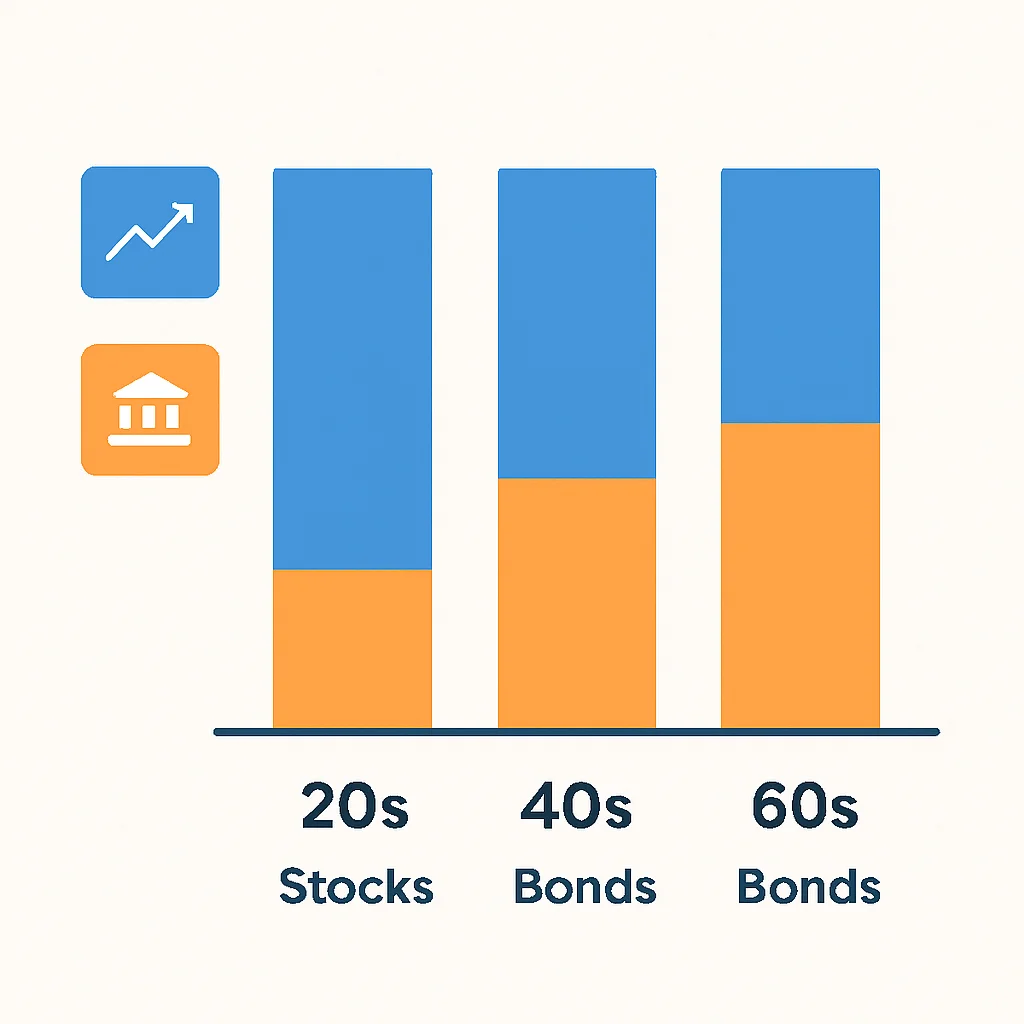 20s
Stocks

40s
Bonds

60s
Bonds